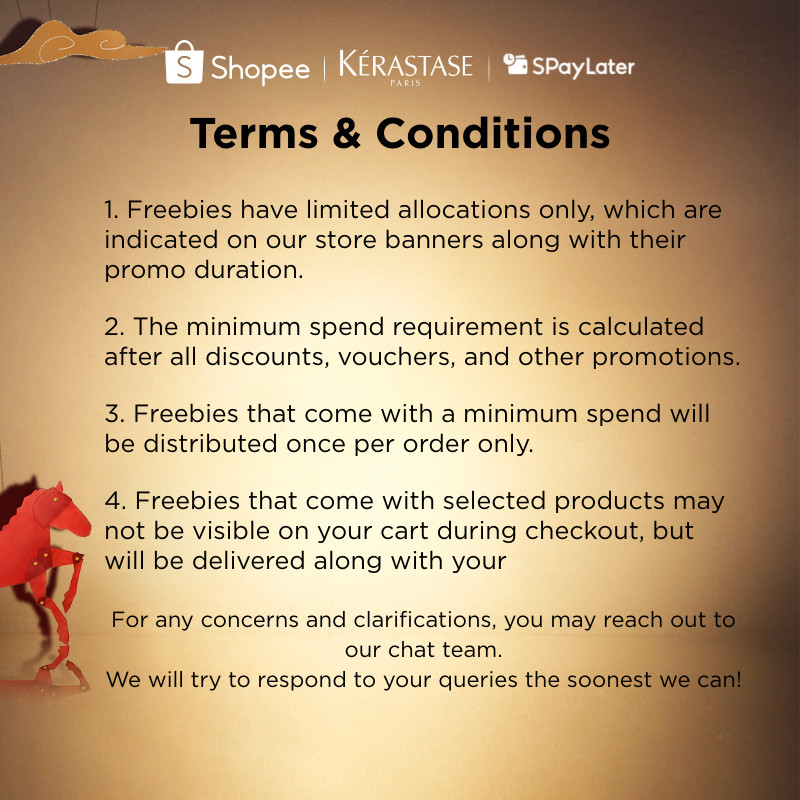 Shopee | KÉRASTASE PARIS | SPayLater

Terms & Conditions

1. Freebies have limited allocations only, which are indicated on our store banners along with their promo duration.

2. The minimum spend requirement is calculated after all discounts, vouchers, and other promotions.

3. Freebies that come with a minimum spend will be distributed once per order only.

4. Freebies that come with selected products may not be visible on your cart during checkout, but will be delivered along with your

For any concerns and clarifications, you may reach out to our chat team.
We will try to respond to your queries the soonest we can!